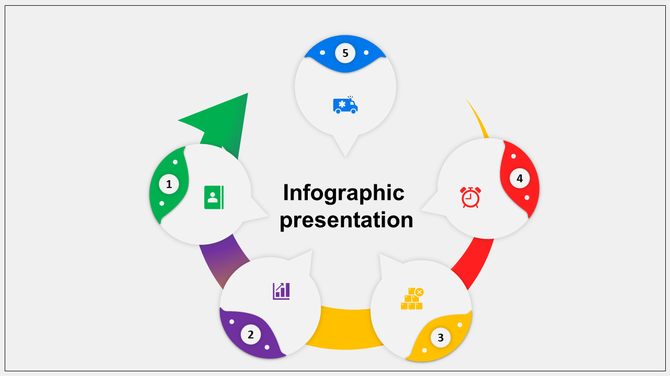 5

1

Infographic presentation

4

2

3